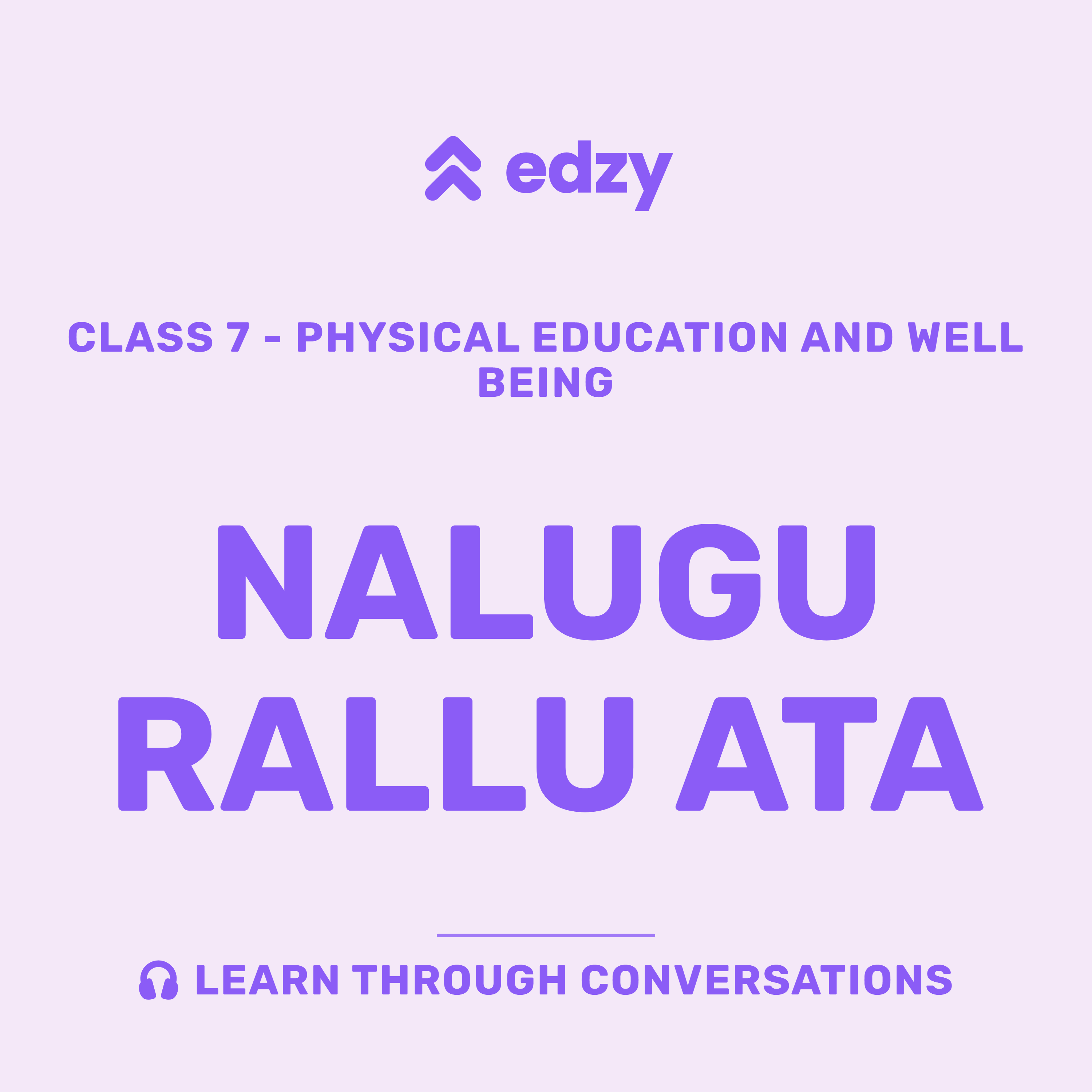 edzy

CLASS 7 - PHYSICAL EDUCATION AND WELL BEING

NALUGU RALLU ATA

LEARN THROUGH CONVERSATIONS